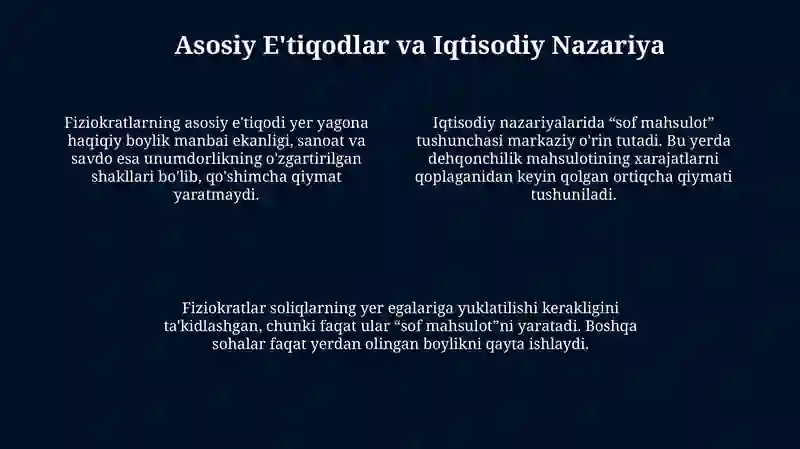 Asosiy E'tiqodlar va Iqtisodiy Nazariya

Fiziokratlarning asosiy e'tiqodi yer yagona haqiqiy boylik manbai ekanligi, sanoat va savdo esa unumdorlikning o'zgartirilgan shakllari bo'lib, qo'shimcha qiymat yaratmaydi.

Iqtisodiy nazariyalarida “sof mahsulot” tushunchasi markaziy o'rin tutadi. Bu yerda dehqonchilik mahsulotining xarajatlarni qoplaganidan keyin qolgan ortiqcha qiymati tushuniladi.

Fiziokratlar soliqlarning yer egalariga yuklatilishi kerakligini ta'kidlashgan, chunki faqat ular “sof mahsulot”ni yaratadi. Boshqa sohalar faqat yerdan olingan boylikni qayta ishlaydi.